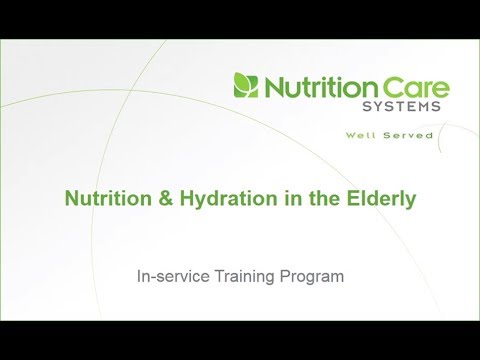 Nutrition Care
SYSTEMS

Well Served

Nutrition & Hydration in the Elderly

In-service Training Program